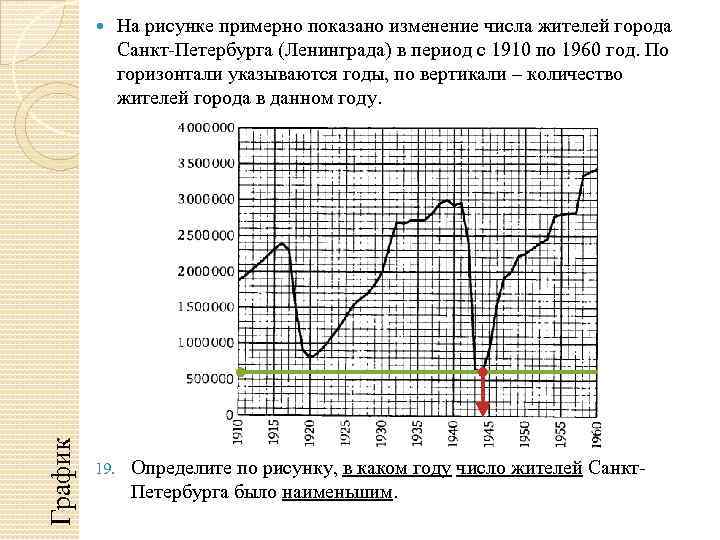 График

На рисунке примерно показано изменение числа жителей города Санкт-Петербурга (Ленинграда) в период с 1910 по 1960 год. По горизонтали указываются годы, по вертикали – количество жителей города в данном году.

4000000
3500000
3000000
2500000
2000000
1500000
1000000
500000
0

1910 1915 1920 1925 1930 1935 1940 1945 1950 1955 1960

19. Определите по рисунку, в каком году число жителей Санкт-Петербурга было наименьшим.